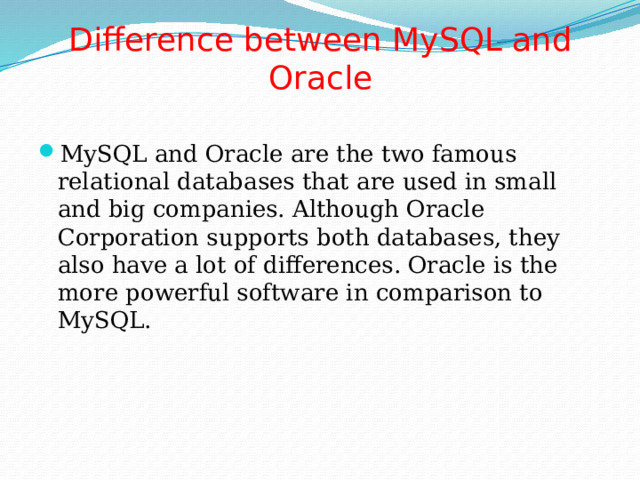 Difference between MySQL and Oracle

MySQL and Oracle are the two famous relational databases that are used in small and big companies. Although Oracle Corporation supports both databases, they also have a lot of differences. Oracle is the more powerful software in comparison to MySQL.